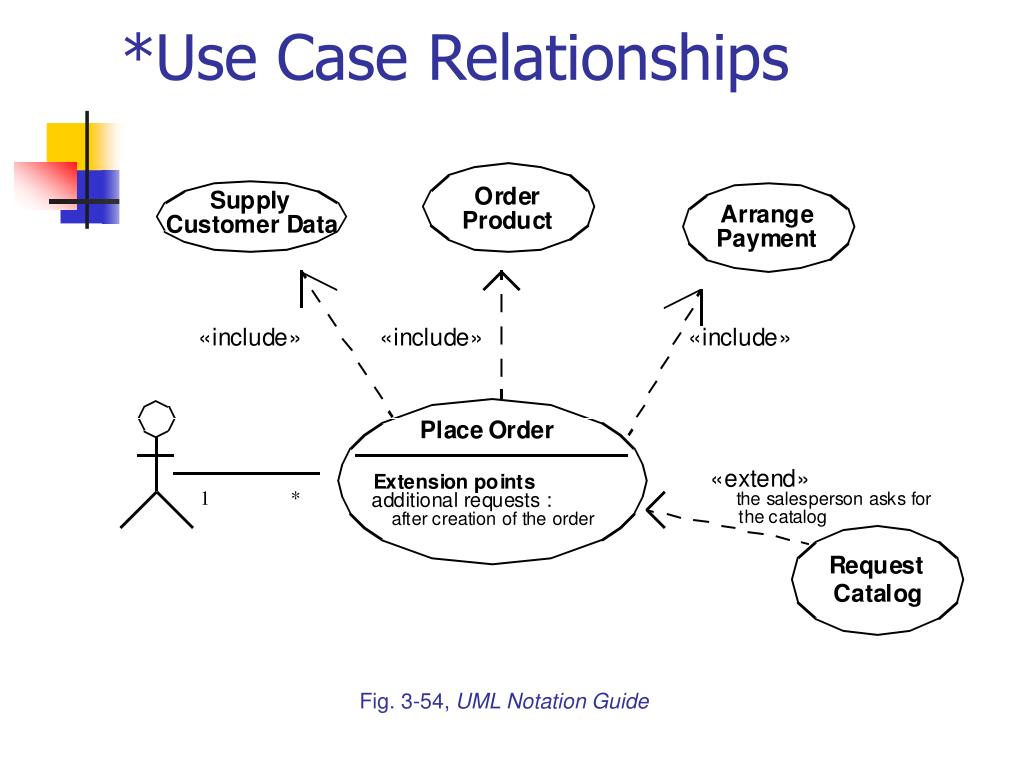 *Use Case Relationships

Supply Customer Data

Order Product

Arrange Payment

«include»

«include»

«include»

Place Order

Extension points
additional requests :
after creation of the order

1

*

«extend»
the salesperson asks for the catalog

Request Catalog

Fig. 3-54, UML Notation Guide